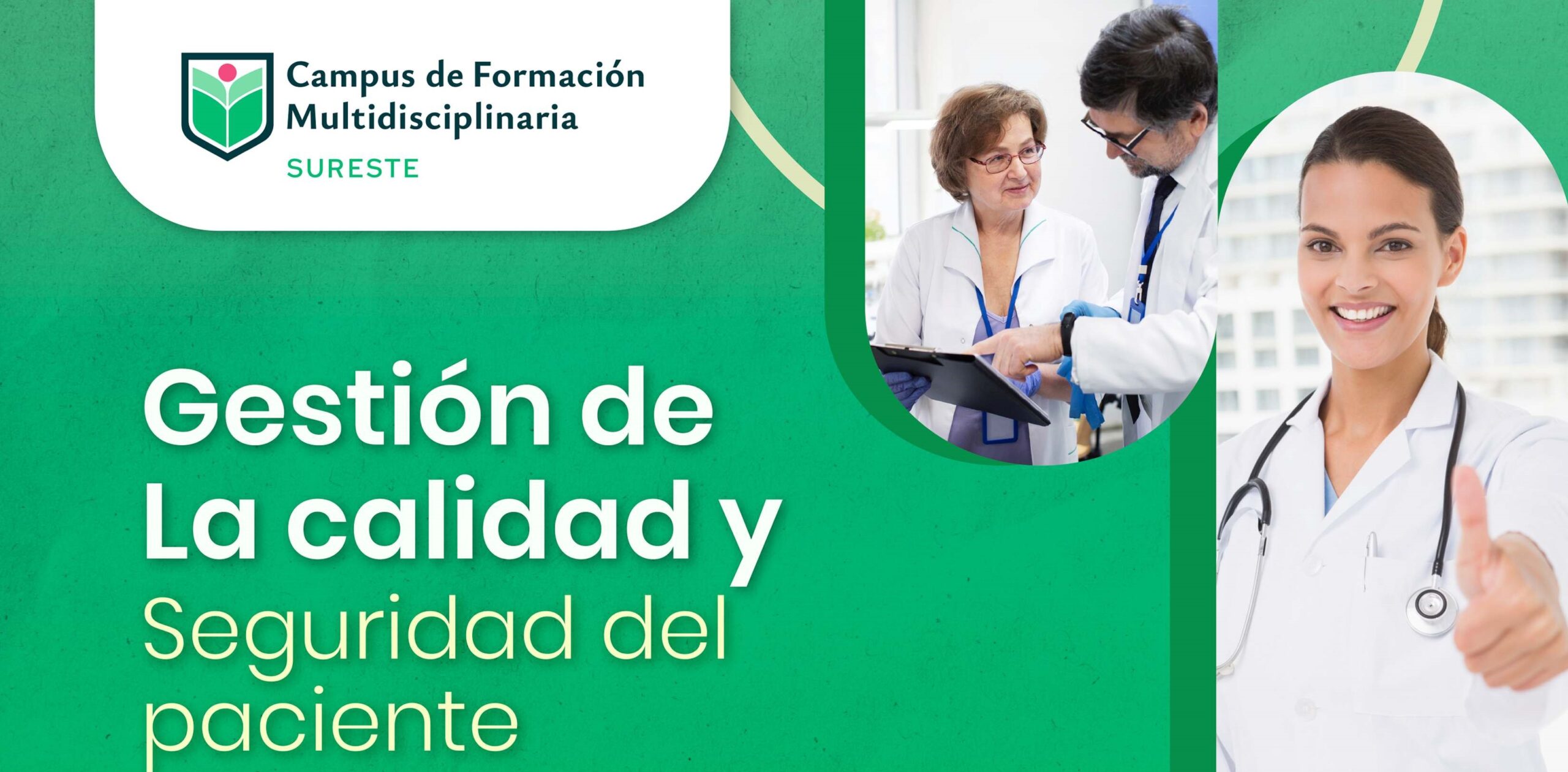 Campus de Formación Multidisciplinaria
SURESTE

Gestión de La calidad y Seguridad del paciente